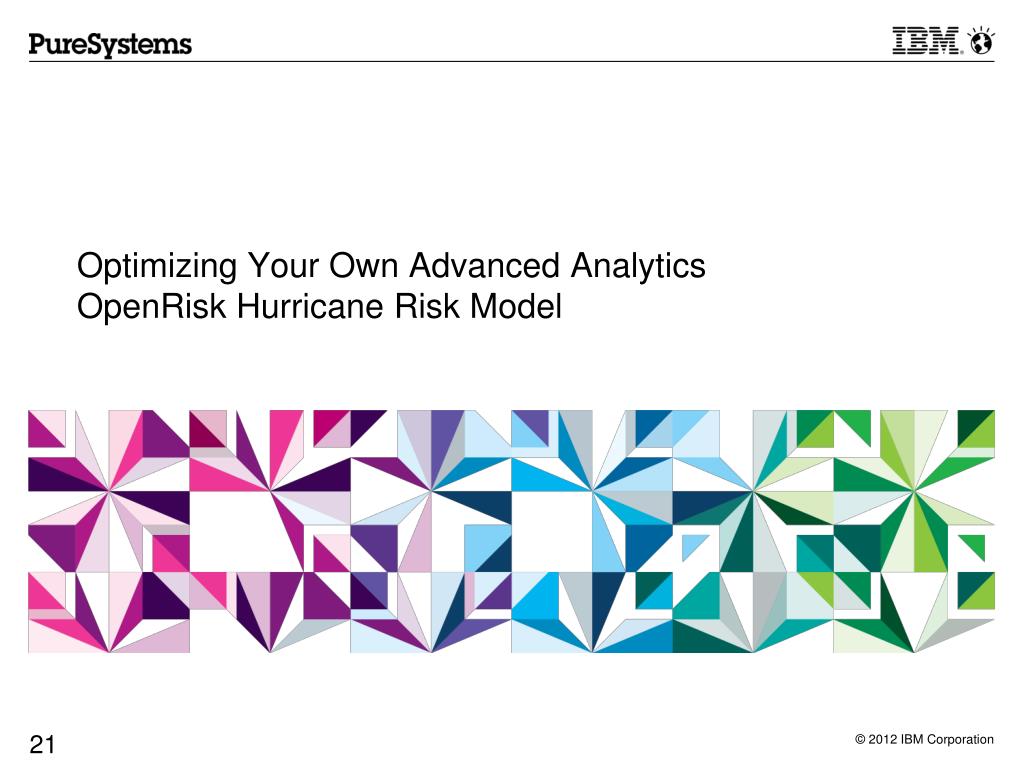 PureSystems

IBM

Optimizing Your Own Advanced Analytics
OpenRisk Hurricane Risk Model

21

© 2012 IBM Corporation